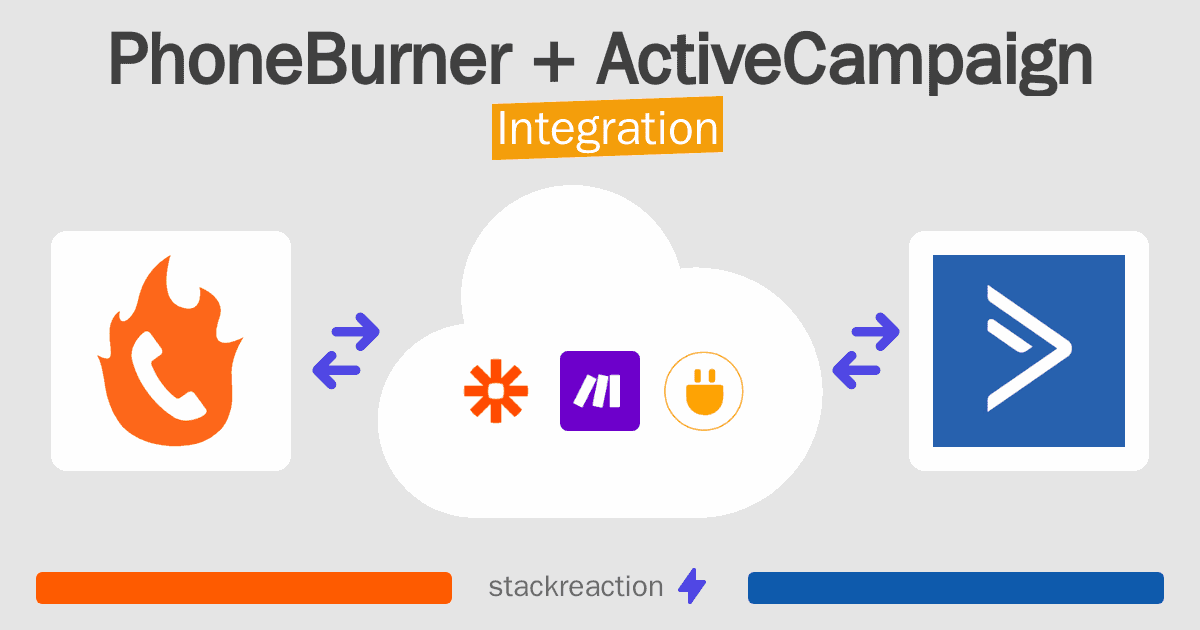 PhoneBurner + ActiveCampaign
Integration

stackreaction